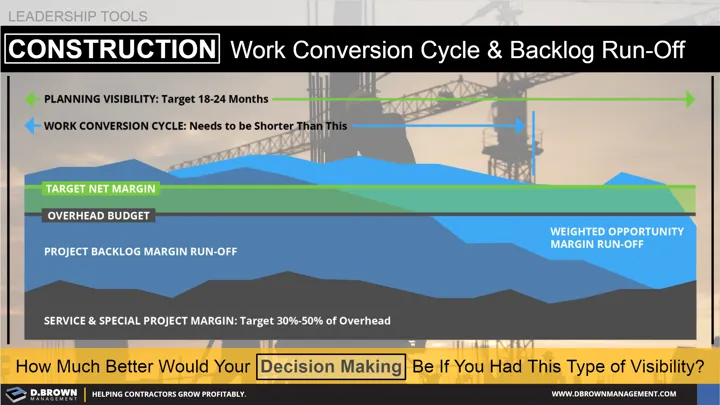 LEADERSHIP TOOLS

CONSTRUCTION Work Conversion Cycle & Backlog Run-Off

PLANNING VISIBILITY: Target 18-24 Months

WORK CONVERSION CYCLE: Needs to be Shorter Than This

TARGET NET MARGIN

OVERHEAD BUDGET

PROJECT BACKLOG MARGIN RUN-OFF

WEIGHTED OPPORTUNITY MARGIN RUN-OFF

SERVICE & SPECIAL PROJECT MARGIN: Target 30%-50% of Overhead

How Much Better Would Your Decision Making Be If You Had This Type of Visibility?

D.BROWN MANAGEMENT

HELPING CONTRACTORS GROW PROFITABLY.

WWW.DBROWNMANAGEMENT.COM